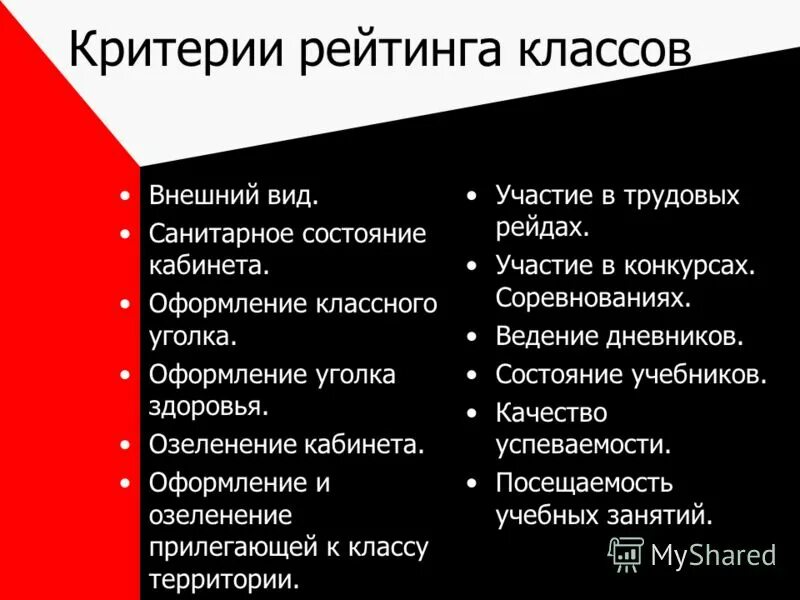 Критерии рейтинга классов

• Внешний вид.
• Санитарное состояние кабинета.
• Оформление классного уголка.
• Оформление уголка здоровья.
• Озеленение кабинета.
• Оформление и озеленение прилегающей к классу территории.

• Участие в трудовых рейдах.
• Участие в конкурсах. Соревнованиях.
• Ведение дневников.
• Состояние учебников.
• Качество успеваемости.
• Посещаемость учебных занятий.

MyShared